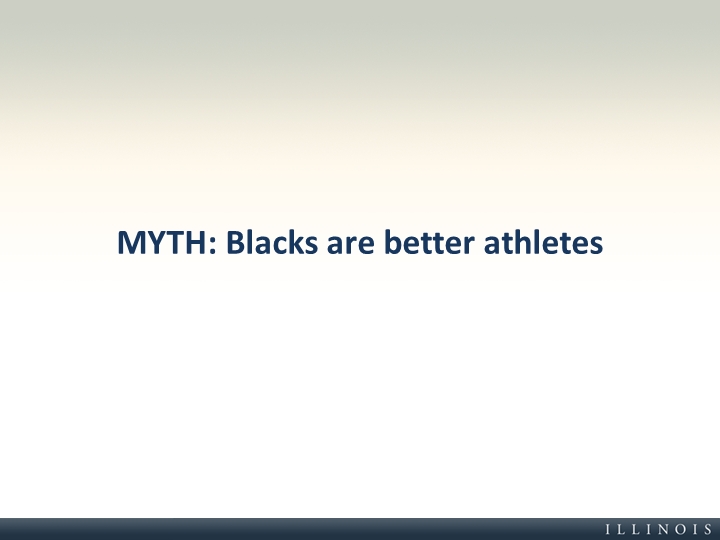 MYTH: Blacks are better athletes

ILLINOIS